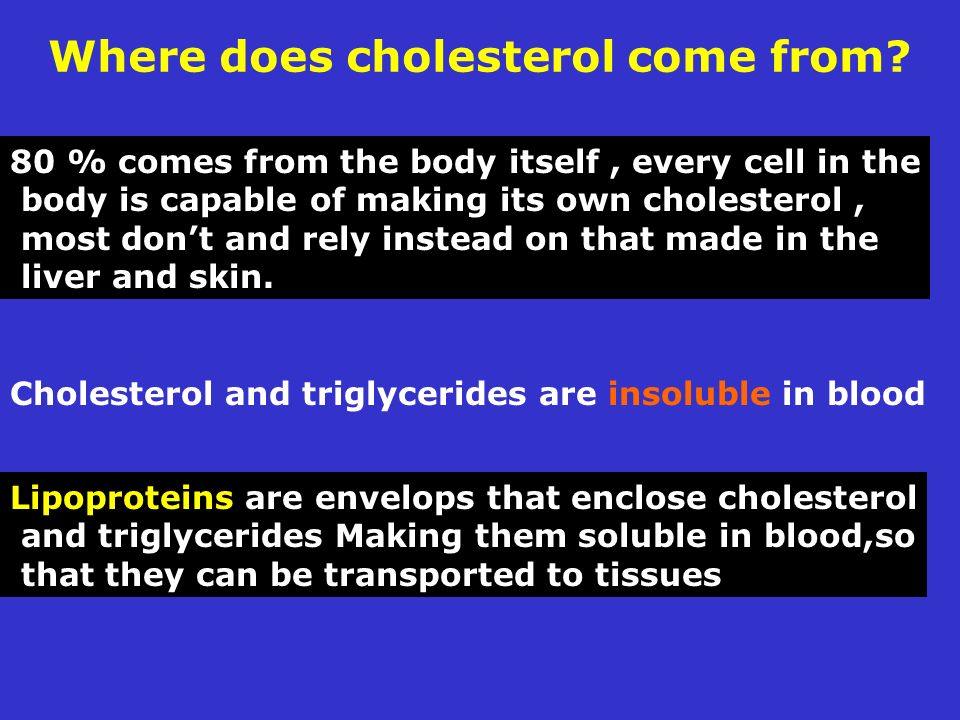 Where does cholesterol come from?

80 % comes from the body itself , every cell in the body is capable of making its own cholesterol , most don’t and rely instead on that made in the liver and skin.

Cholesterol and triglycerides are insoluble in blood

Lipoproteins are envelops that enclose cholesterol and triglycerides Making them soluble in blood,so that they can be transported to tissues